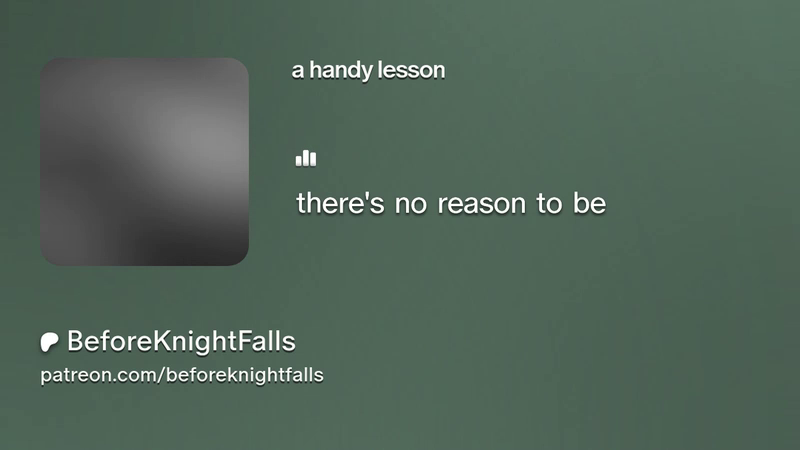 a handy lesson

there's no reason to be

BeforeKnightFalls
patreon.com/beforeknightfalls